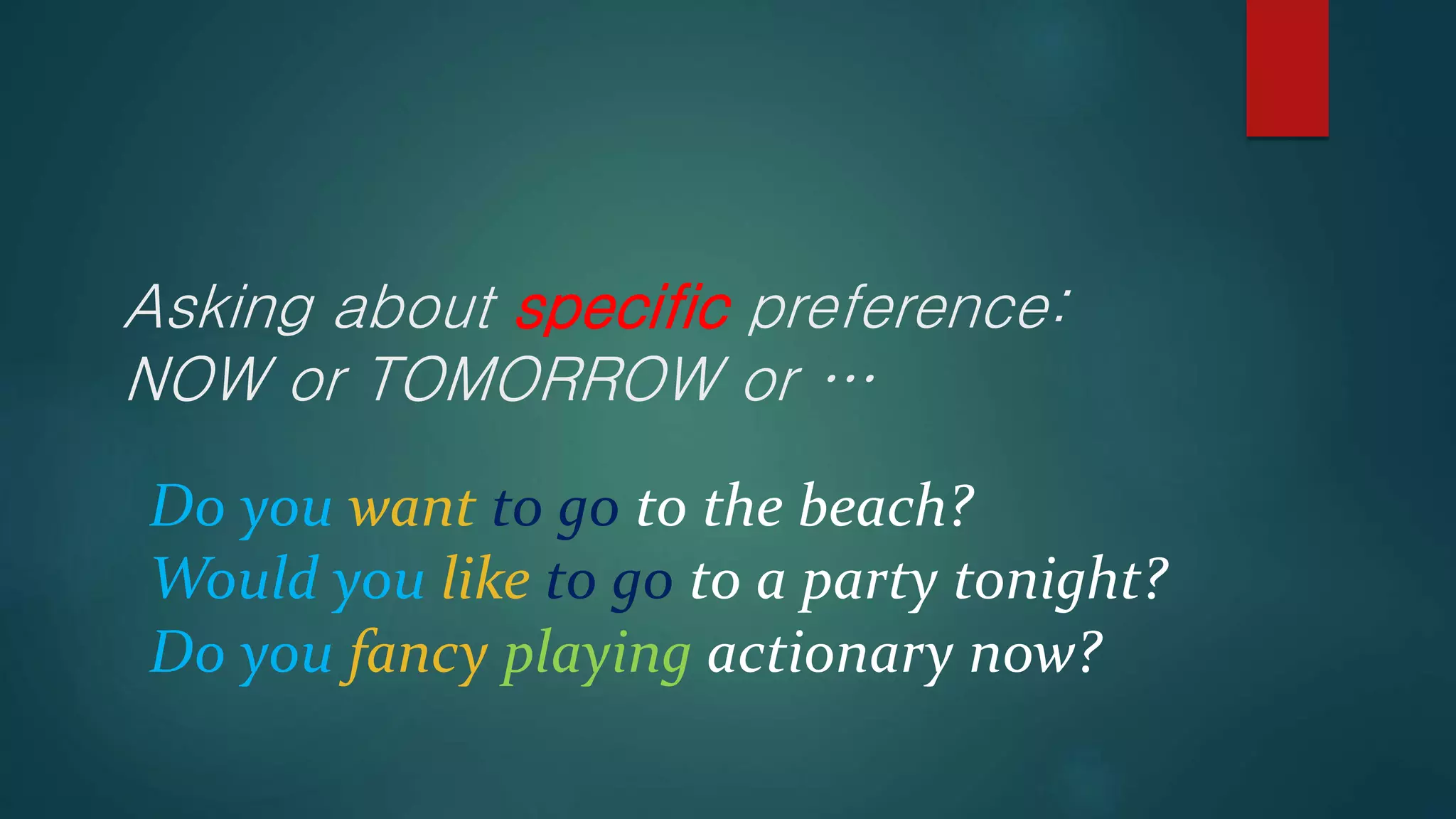 Asking about specific preference:
NOW or TOMORROW or …

Do you want to go to the beach?
Would you like to go to a party tonight?
Do you fancy playing actionary now?